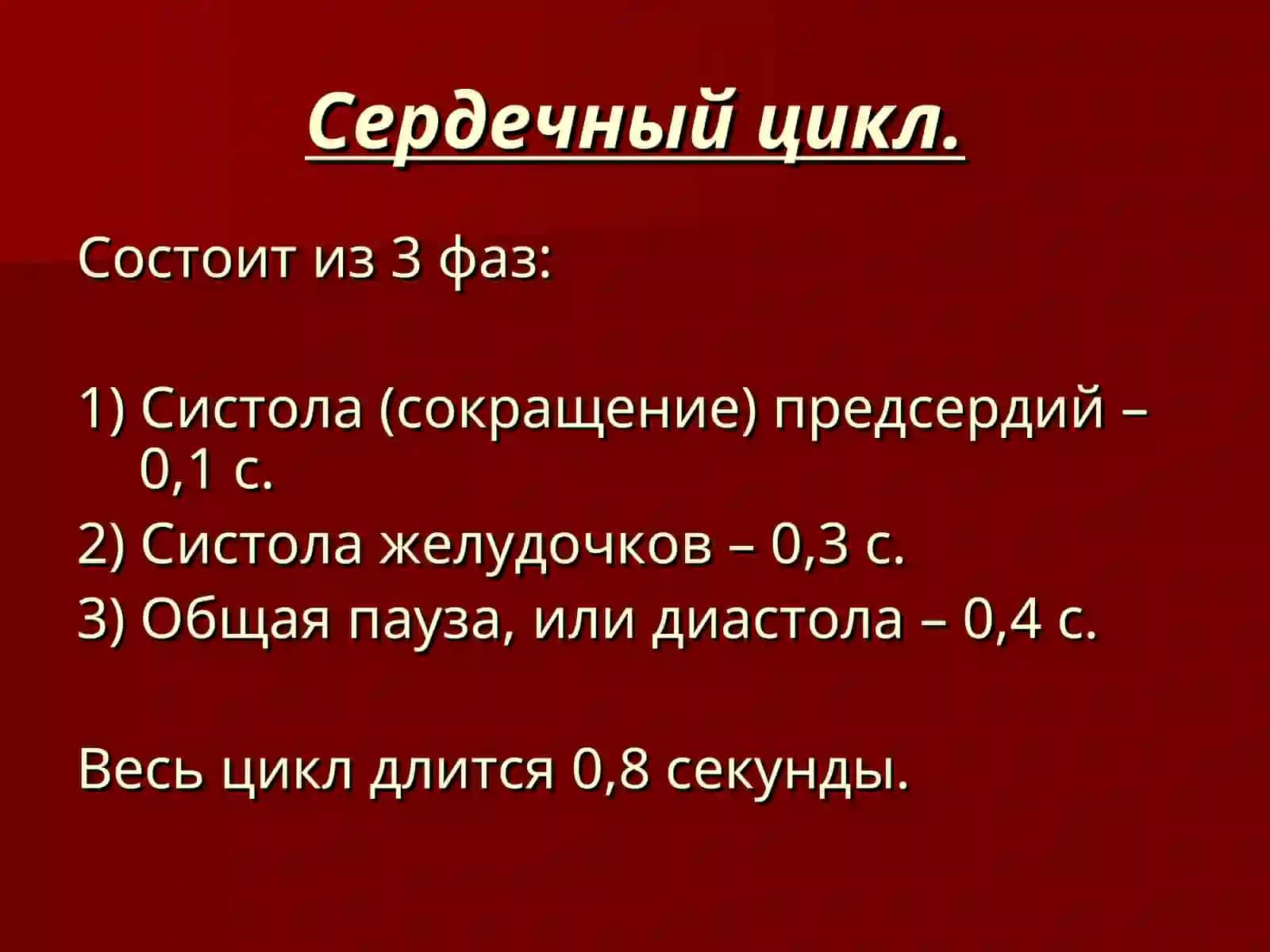 Сердечный цикл.

Состоит из 3 фаз:

1) Систола (сокращение) предсердий – 0,1 с.
2) Систола желудочков – 0,3 с.
3) Общая пауза, или диастола – 0,4 с.

Весь цикл длится 0,8 секунды.